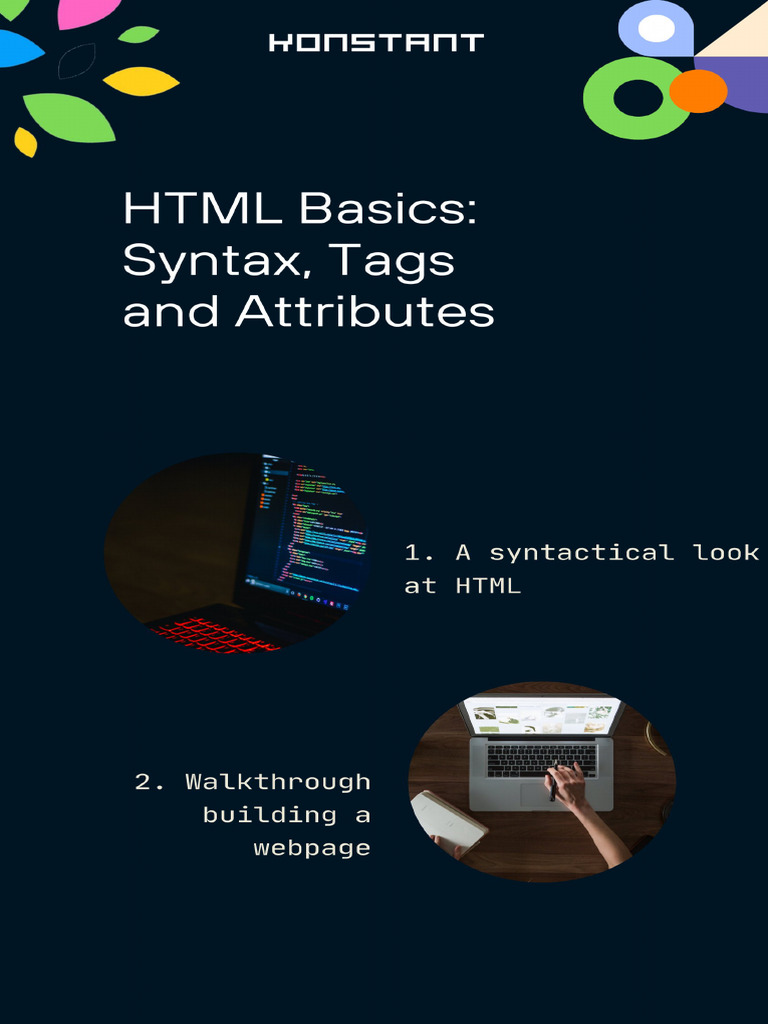 KONSTANT

HTML Basics: Syntax, Tags and Attributes

1. A syntactical look at HTML

2. Walkthrough building a webpage